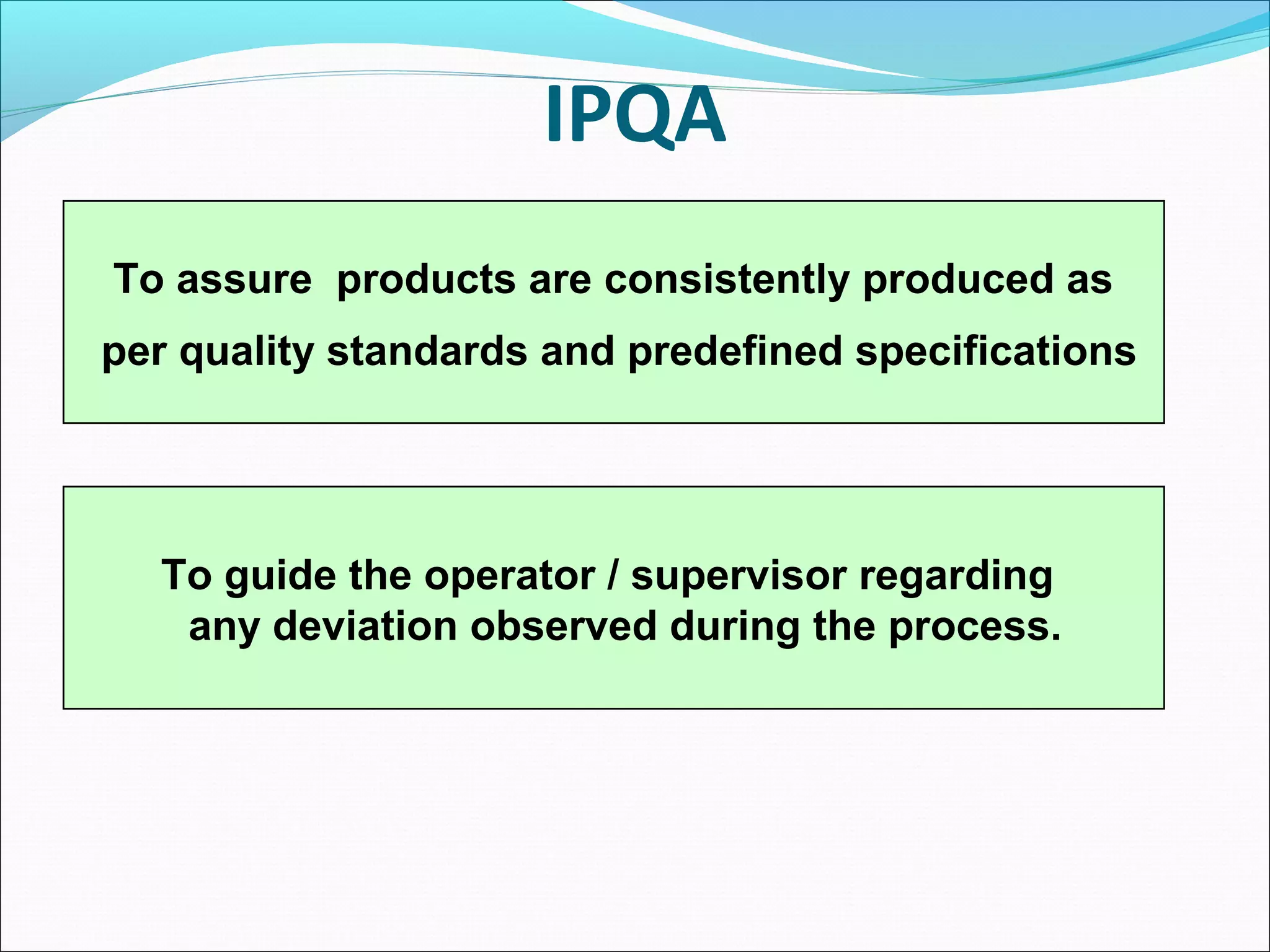 IPQA

To assure products are consistently produced as per quality standards and predefined specifications

To guide the operator / supervisor regarding any deviation observed during the process.